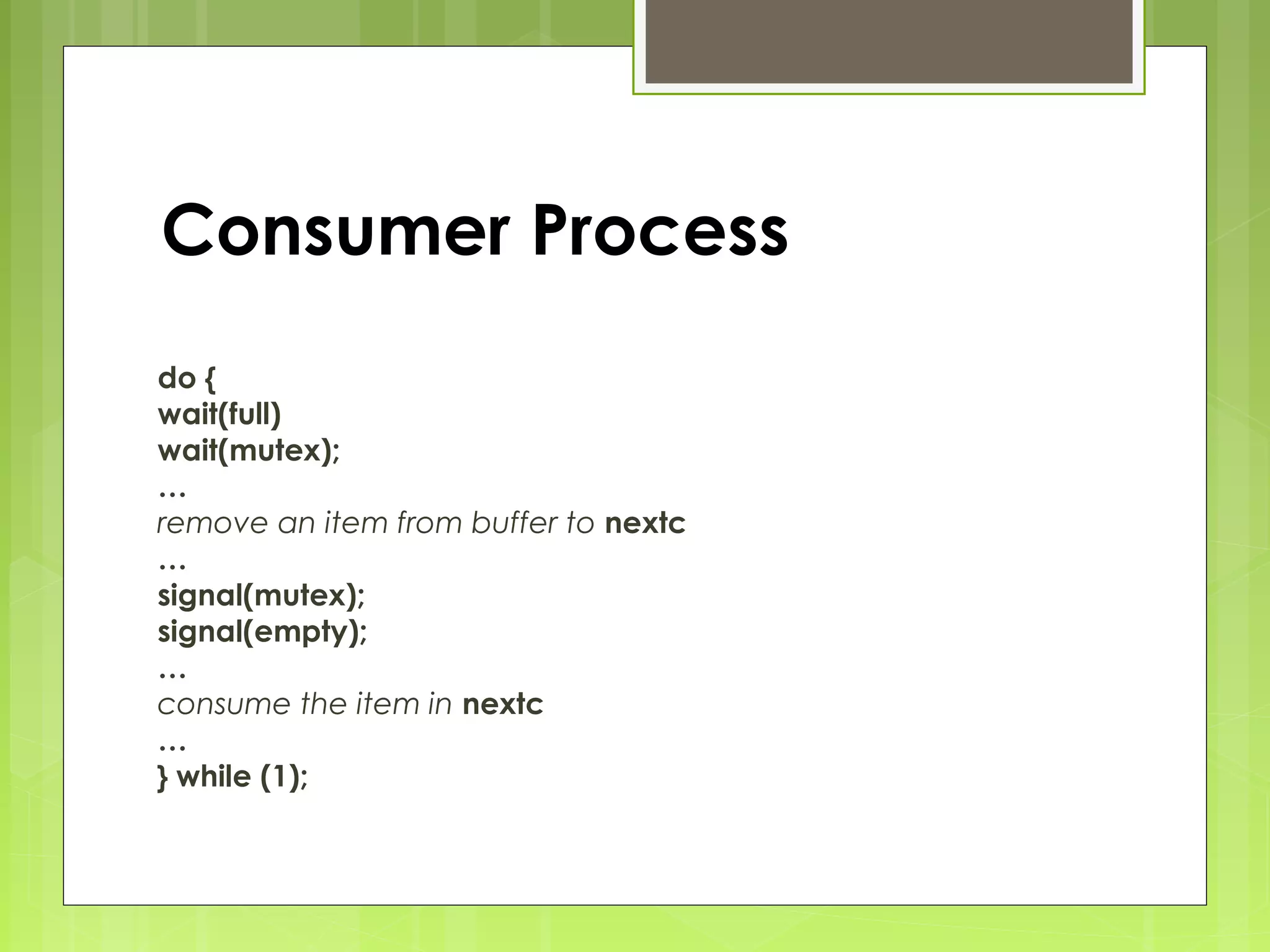 Consumer Process

do {
wait(full)
wait(mutex);
…
remove an item from buffer to nextc
…
signal(mutex);
signal(empty);
…
consume the item in nextc
…
} while (1);